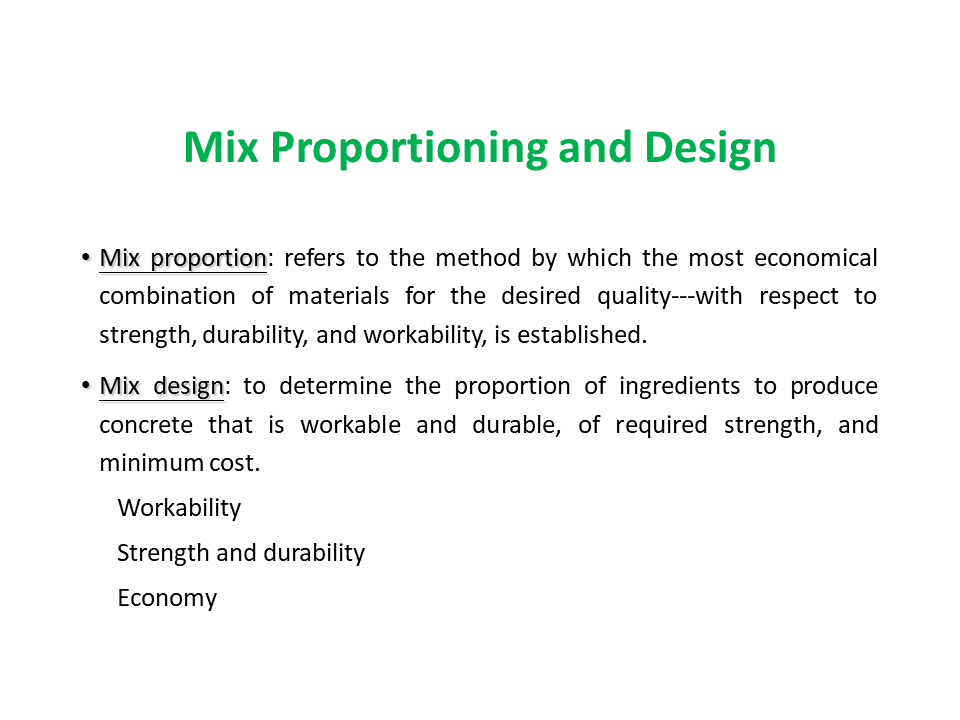 Mix Proportioning and Design

• Mix proportion: refers to the method by which the most economical combination of materials for the desired quality---with respect to strength, durability, and workability, is established.

• Mix design: to determine the proportion of ingredients to produce concrete that is workable and durable, of required strength, and minimum cost.

Workability

Strength and durability

Economy